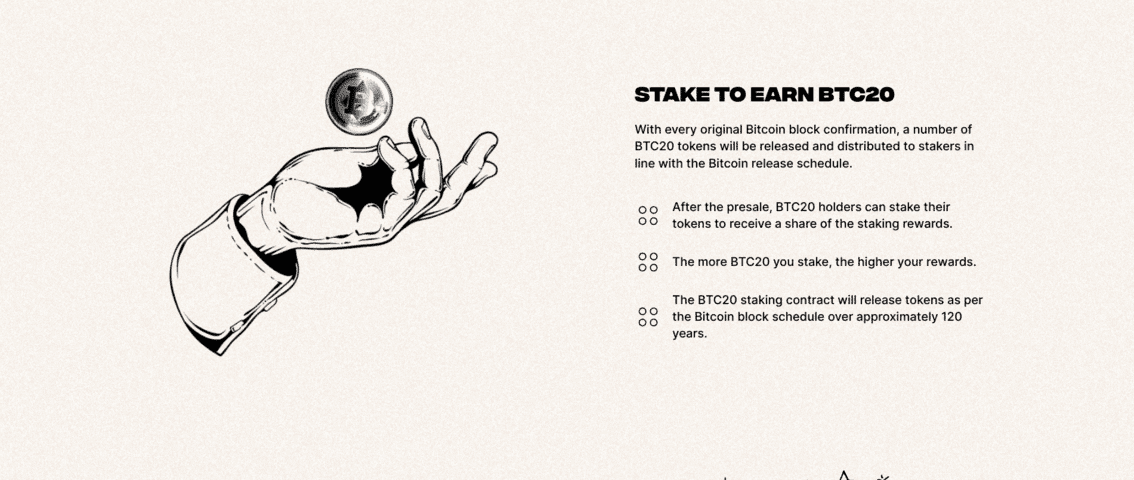 STAKE TO EARN BTC20

With every original Bitcoin block confirmation, a number of BTC20 tokens will be released and distributed to stakers in line with the Bitcoin release schedule.

After the presale, BTC20 holders can stake their tokens to receive a share of the staking rewards.

The more BTC20 you stake, the higher your rewards.

The BTC20 staking contract will release tokens as per the Bitcoin block schedule over approximately 120 years.